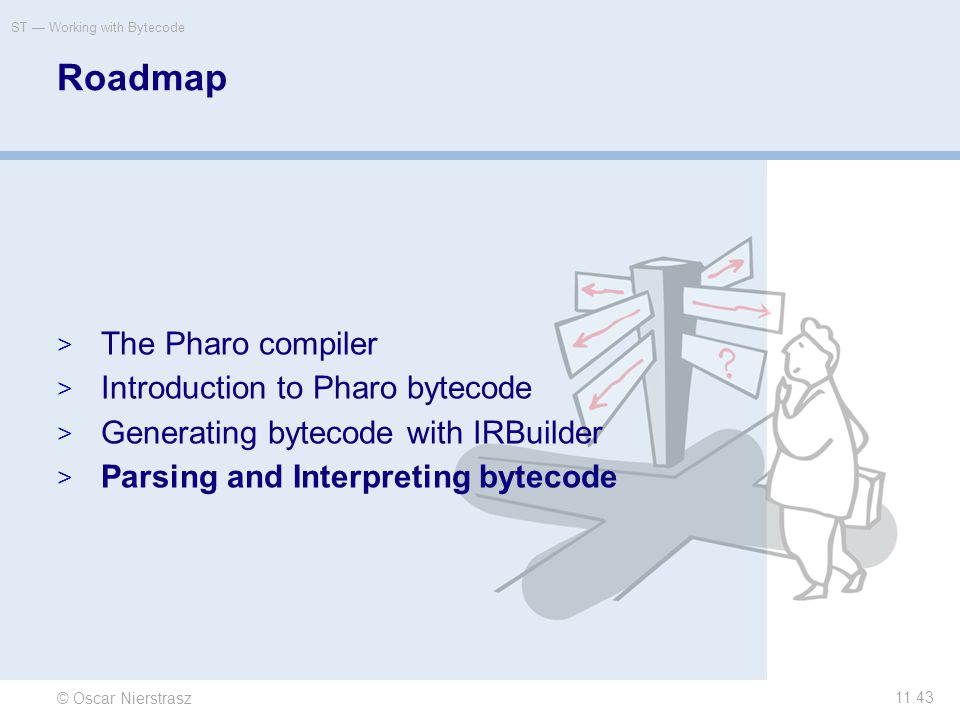 ST — Working with Bytecode

Roadmap

> The Pharo compiler
> Introduction to Pharo bytecode
> Generating bytecode with IRBuilder
> Parsing and Interpreting bytecode

?

© Oscar Nierstrasz

11.43